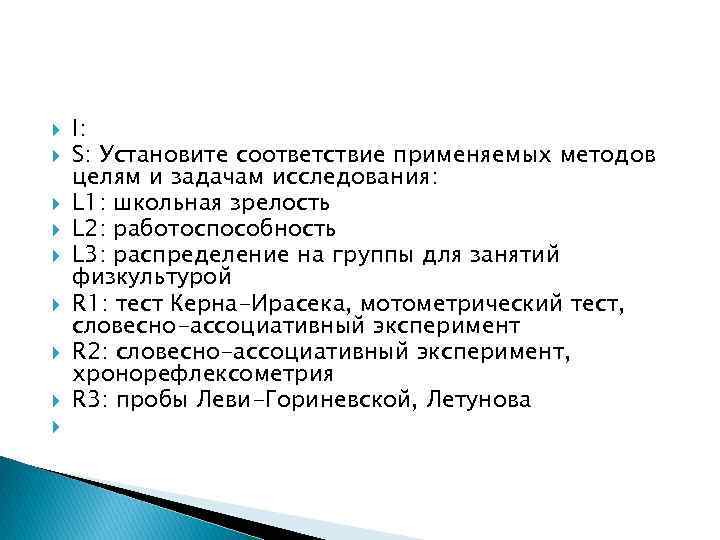 I:
S: Установите соответствие применяемых методов целям и задачам исследования:
L1: школьная зрелость
L2: работоспособность
L3: распределение на группы для занятий физкультурой
R1: тест Керна-Ирасека, мотометрический тест, словесно-ассоциативный эксперимент
R2: словесно-ассоциативный эксперимент, хронорефлексометрия
R3: пробы Леви-Гориневской, Летунова